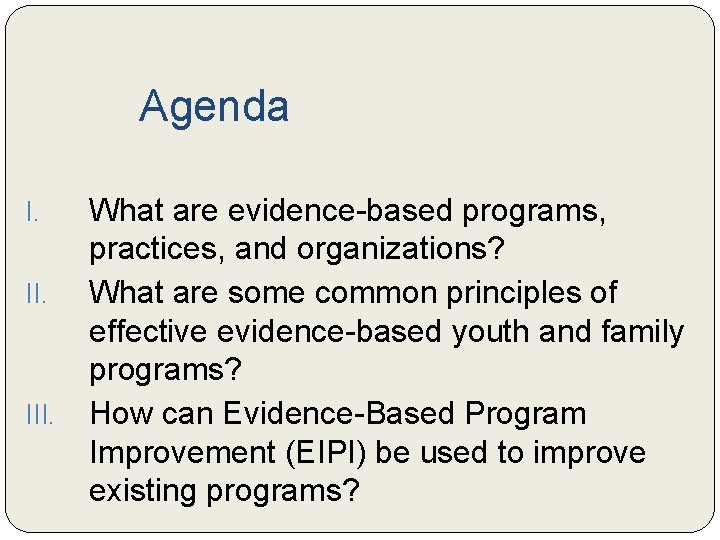 Agenda

I. What are evidence-based programs, practices, and organizations?

II. What are some common principles of effective evidence-based youth and family programs?

III. How can Evidence-Based Program Improvement (EIPI) be used to improve existing programs?